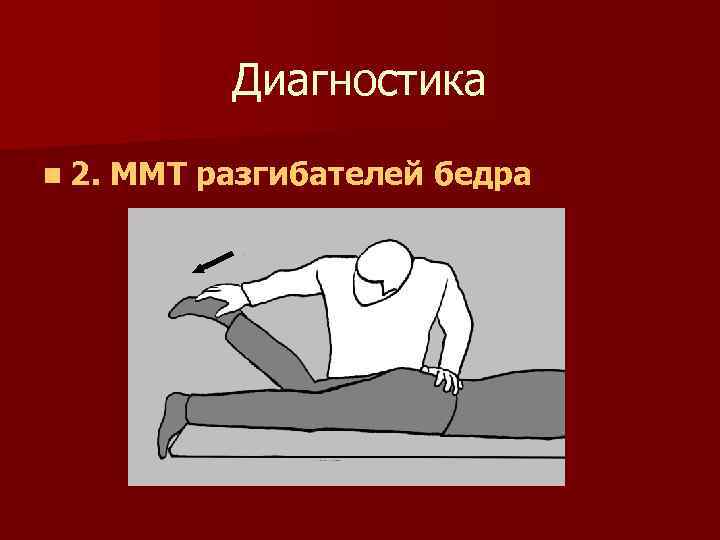 Диагностика

2. ММТ разгибателей бедра